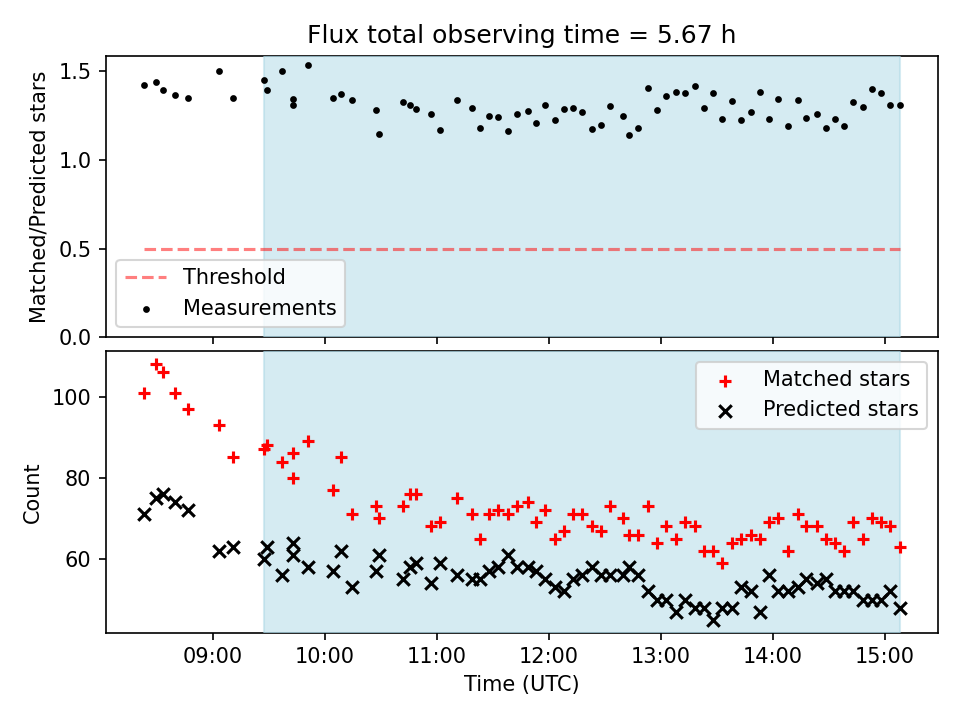 Flux total observing time = 5.67 h

Matched/Predicted stars

1.5
1.0
0.5
0.0

Threshold
Measurements

Count

100
80
60

Matched stars
Predicted stars

09:00
10:00
11:00
12:00
13:00
14:00
15:00

Time (UTC)